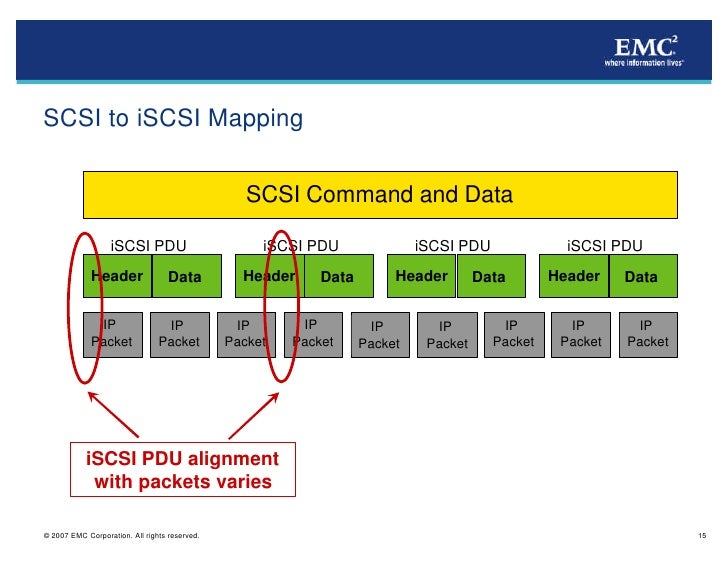 EMC$^2$
where information lives®

SCSI to iSCSI Mapping

SCSI Command and Data

iSCSI PDU
Header
Data

iSCSI PDU
Header
Data

iSCSI PDU
Header
Data

iSCSI PDU
Header
Data

IP Packet
IP Packet
IP Packet
IP Packet
IP Packet
IP Packet
IP Packet
IP Packet
IP Packet

iSCSI PDU alignment with packets varies

© 2007 EMC Corporation. All rights reserved.

15